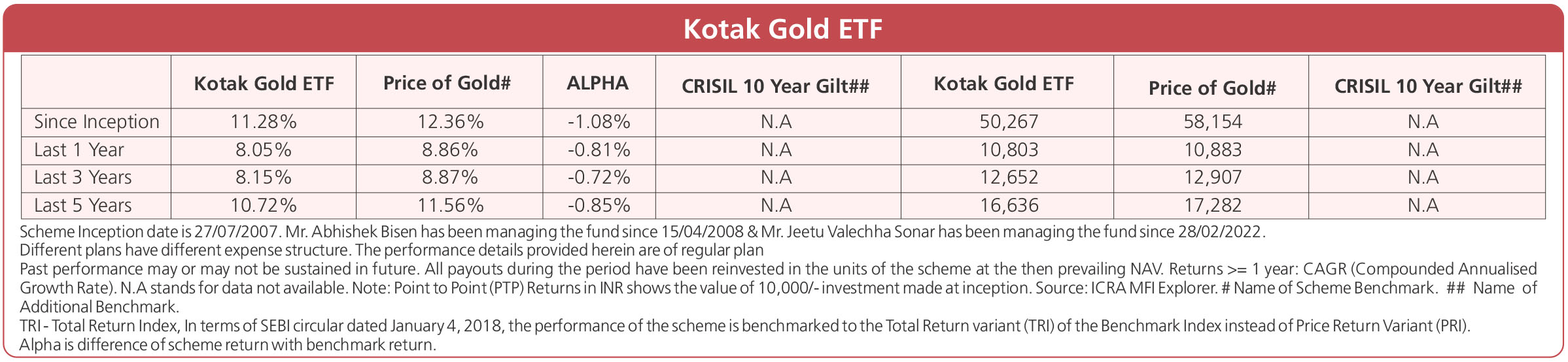 Kotak Gold ETF

| | Kotak Gold ETF | Price of Gold# | ALPHA | CRISIL 10 Year Gilt## | Kotak Gold ETF | Price of Gold# | CRISIL 10 Year Gilt## |
|---|---|---|---|---|---|---|---|
| Since Inception | 11.28% | 12.36% | -1.08% | N.A | 50,267 | 58,154 | N.A |
| Last 1 Year | 8.05% | 8.86% | -0.81% | N.A | 10,803 | 10,883 | N.A |
| Last 3 Years | 8.15% | 8.87% | -0.72% | N.A | 12,652 | 12,907 | N.A |
| Last 5 Years | 10.72% | 11.56% | -0.85% | N.A | 16,636 | 17,282 | N.A |

Scheme Inception date is 27/07/2007. Mr. Abhishek Bisen has been managing the fund since 15/04/2008 & Mr. Jeetu Valechha Sonar has been managing the fund since 28/02/2022.
Different plans have different expense structure. The performance details provided herein are of regular plan
Past performance may or may not be sustained in future. All payouts during the period have been reinvested in the units of the scheme at the then prevailing NAV. Returns >= 1 year: CAGR (Compounded Annualised Growth Rate). N.A stands for data not available. Note: Point to Point (PTP) Returns in INR shows the value of 10,000/- investment made at inception. Source: ICRA MFI Explorer. # Name of Scheme Benchmark. ## Name of Additional Benchmark.
TRI - Total Return Index, In terms of SEBI circular dated January 4, 2018, the performance of the scheme is benchmarked to the Total Return variant (TRI) of the Benchmark Index instead of Price Return Variant (PRI).
Alpha is difference of scheme return with benchmark return.